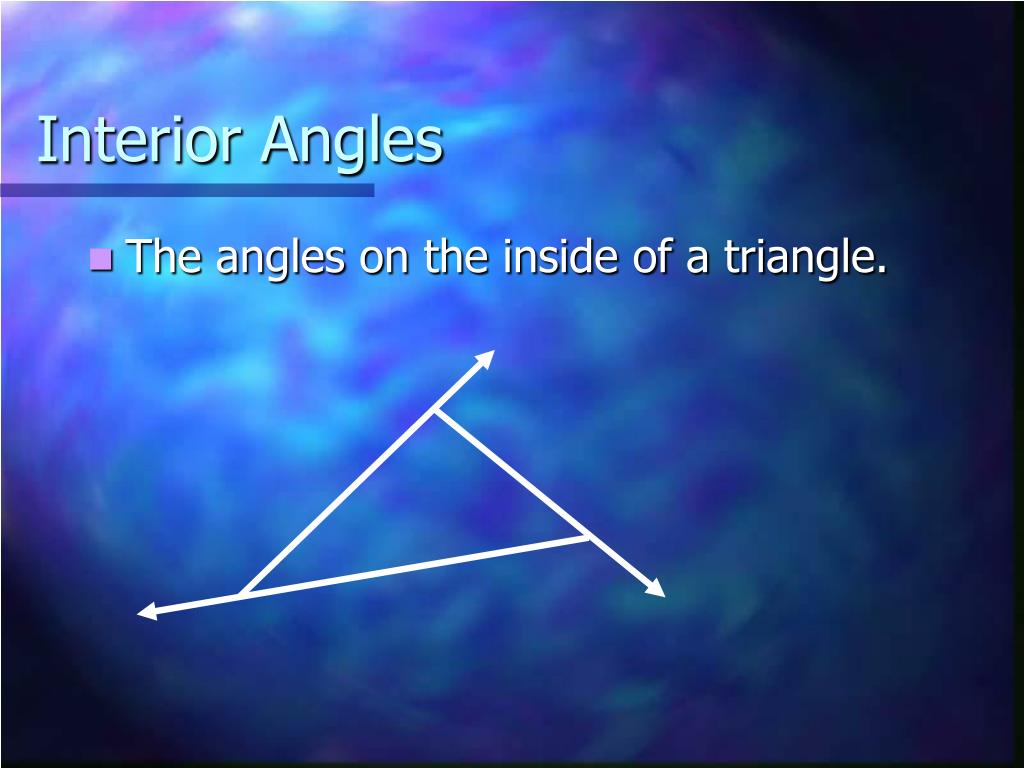 Interior Angles

The angles on the inside of a triangle.